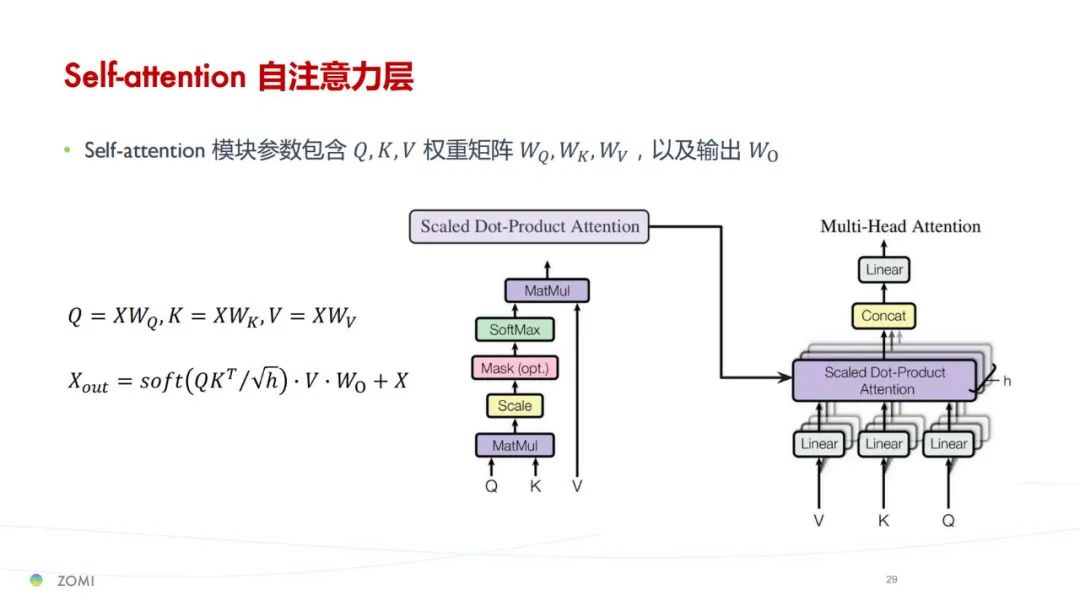 Self-attention 自注意力层

• Self-attention 模块参数包含 $Q, K, V$ 权重矩阵 $W_Q, W_K, W_V$ ，以及输出 $W_O$

$Q = XW_Q, K = XW_K, V = XW_V$

$X_{out} = soft\left(QK^T/\sqrt{h}\right) \cdot V \cdot W_O + X$

Scaled Dot-Product Attention

MatMul

SoftMax

Mask (opt.)

Scale

MatMul

Q K V

Multi-Head Attention

Linear

Concat

Scaled Dot-Product Attention

h

Linear Linear Linear

V K Q

ZOMI

29